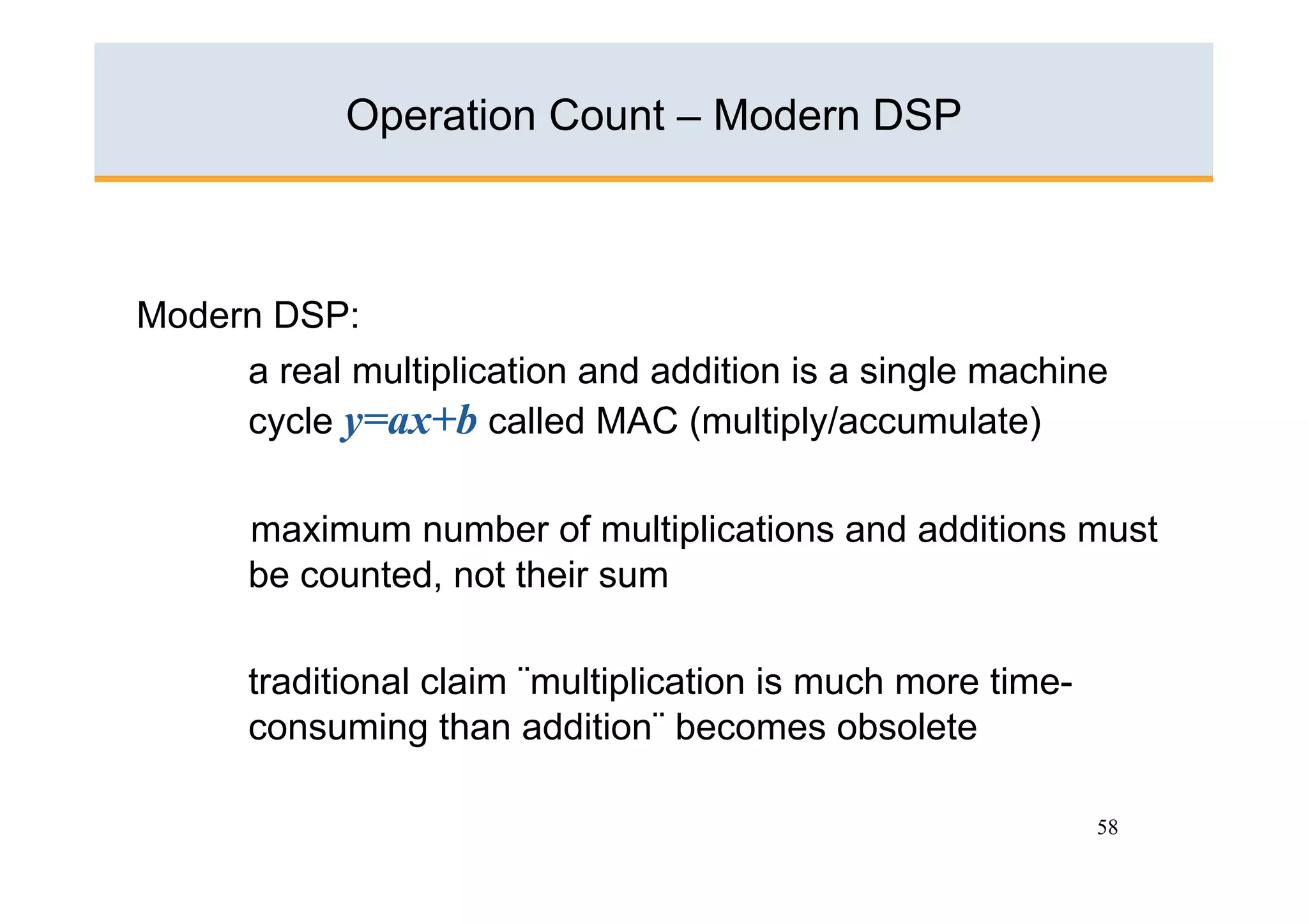 Operation Count – Modern DSP

Modern DSP:

a real multiplication and addition is a single machine cycle $y=ax+b$ called MAC (multiply/accumulate)

maximum number of multiplications and additions must be counted, not their sum

traditional claim ¨multiplication is much more time-consuming than addition¨ becomes obsolete

58